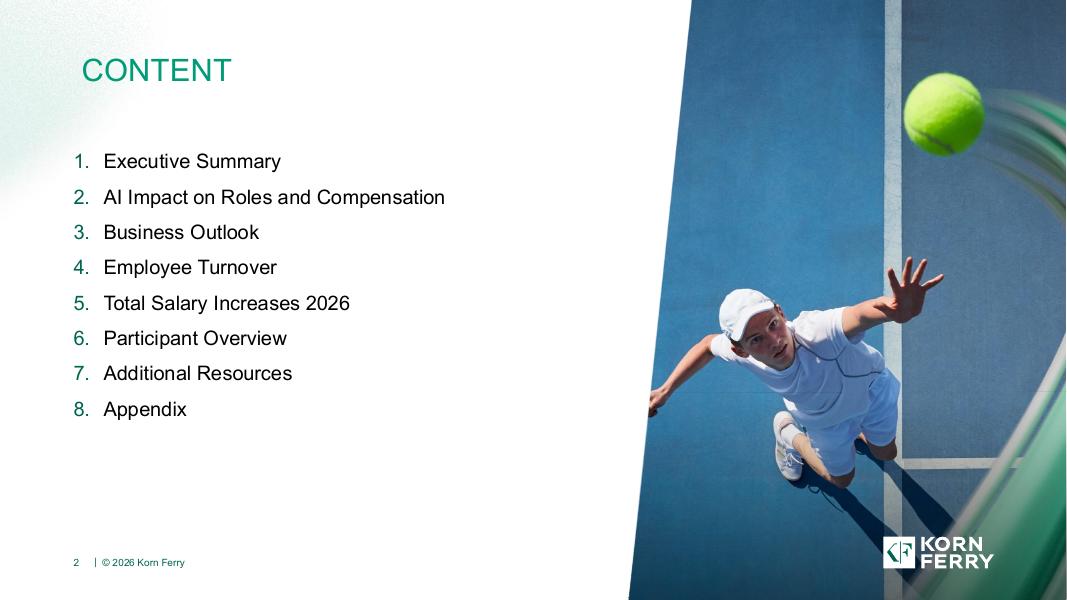 CONTENT

1. Executive Summary
2. AI Impact on Roles and Compensation
3. Business Outlook
4. Employee Turnover
5. Total Salary Increases 2026
6. Participant Overview
7. Additional Resources
8. Appendix

2 | © 2026 Korn Ferry

KORN FERRY